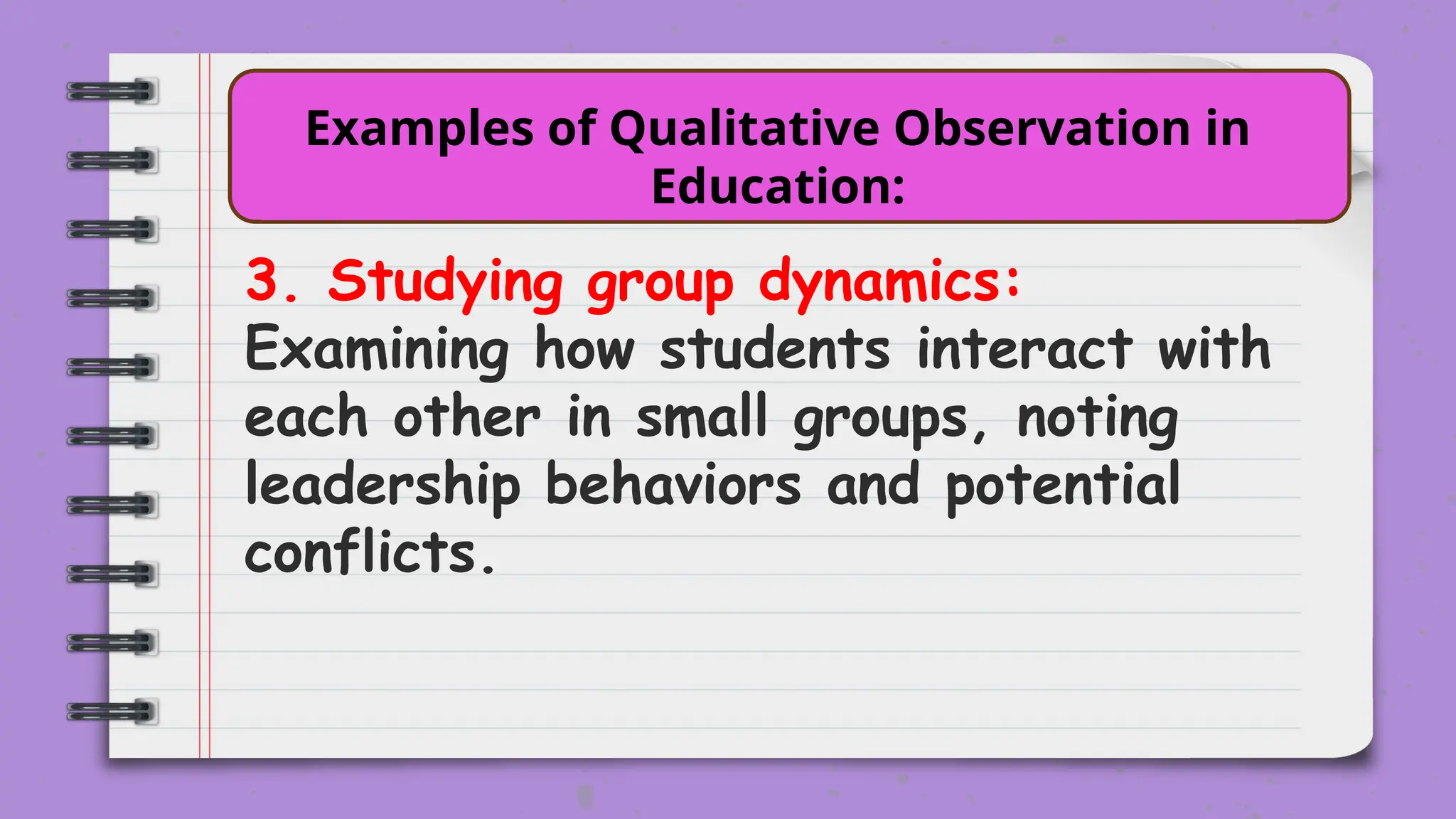 Examples of Qualitative Observation in Education:

3. Studying group dynamics: Examining how students interact with each other in small groups, noting leadership behaviors and potential conflicts.